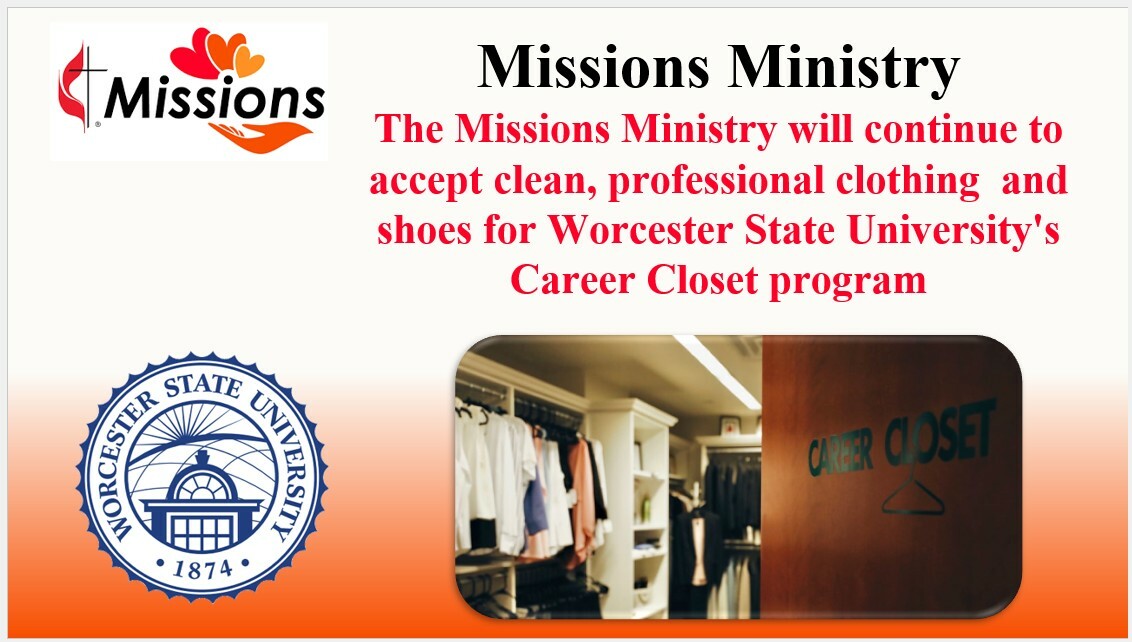 Missions

Missions Ministry

The Missions Ministry will continue to accept clean, professional clothing and shoes for Worcester State University's Career Closet program

WORCESTER STATE UNIVERSITY
1874

CAREER CLOSET